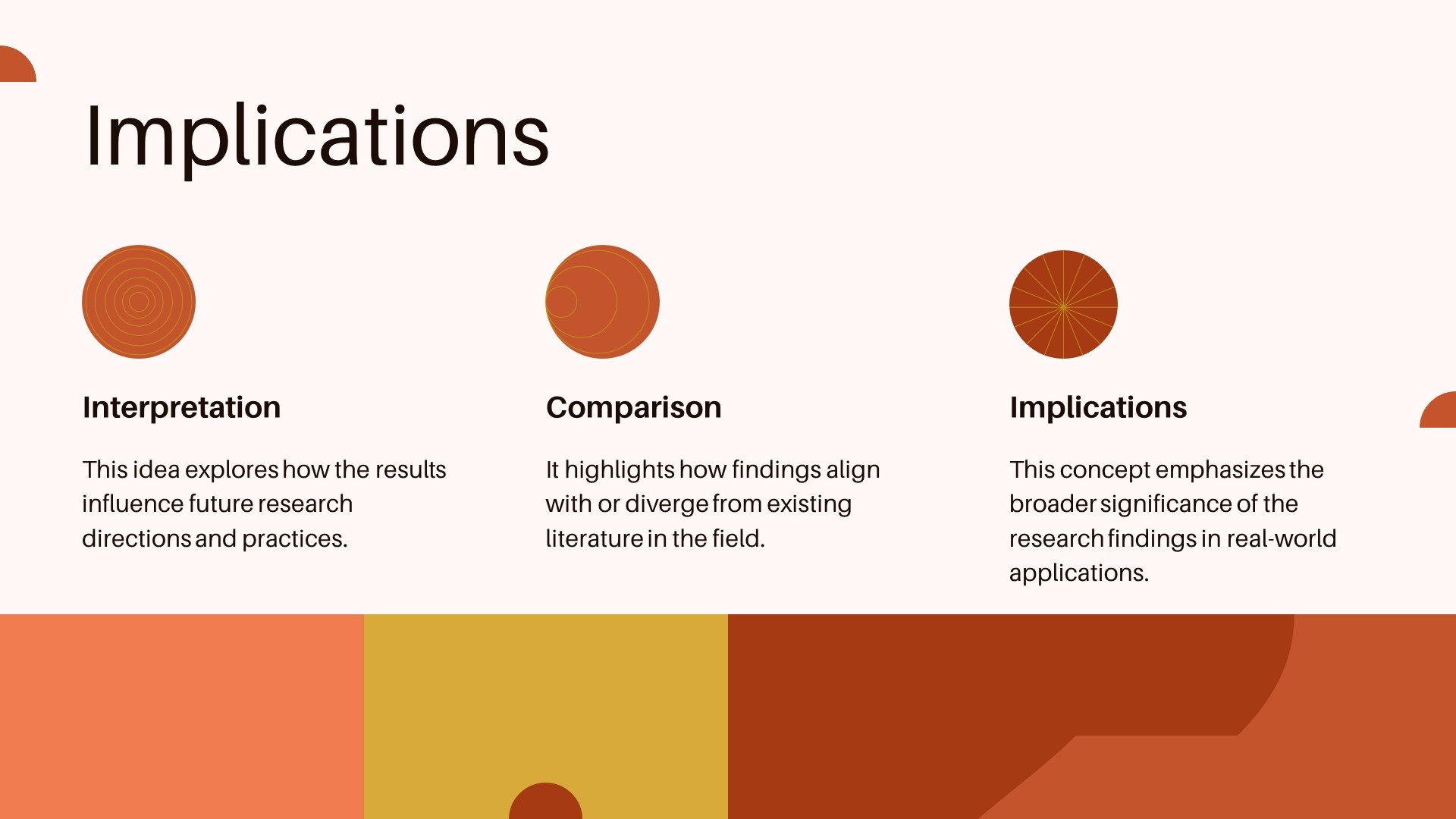 Implications

Interpretation

This idea explores how the results influence future research directions and practices.

Comparison

It highlights how findings align with or diverge from existing literature in the field.

Implications

This concept emphasizes the broader significance of the research findings in real-world applications.